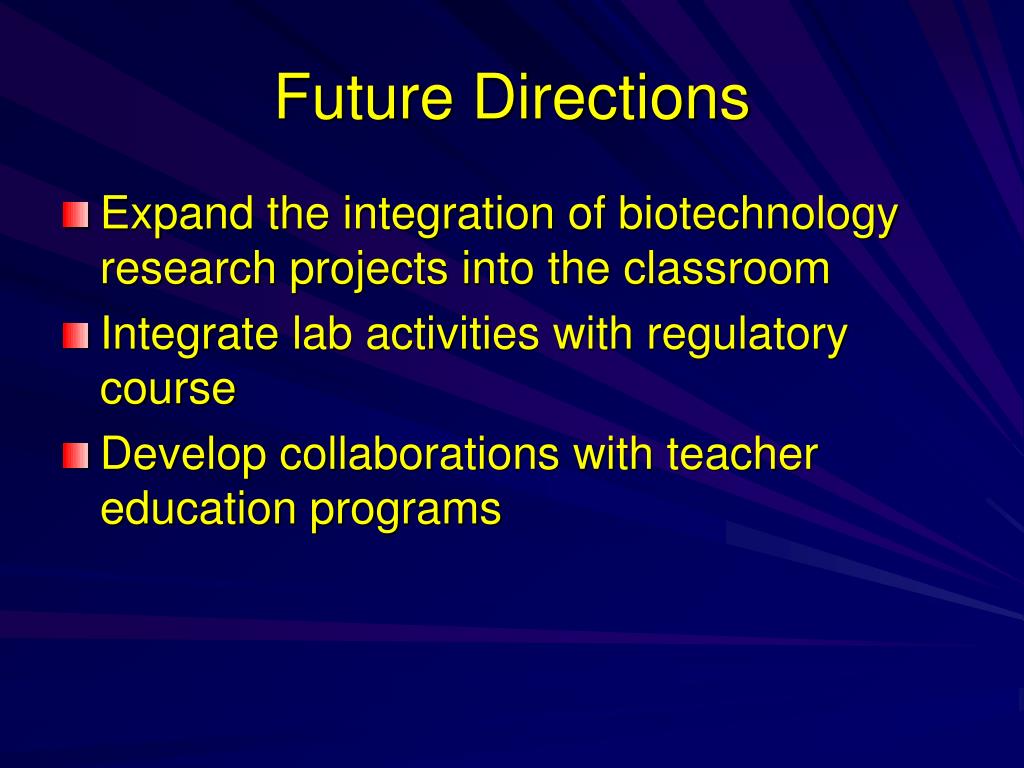 Future Directions

Expand the integration of biotechnology research projects into the classroom

Integrate lab activities with regulatory course

Develop collaborations with teacher education programs